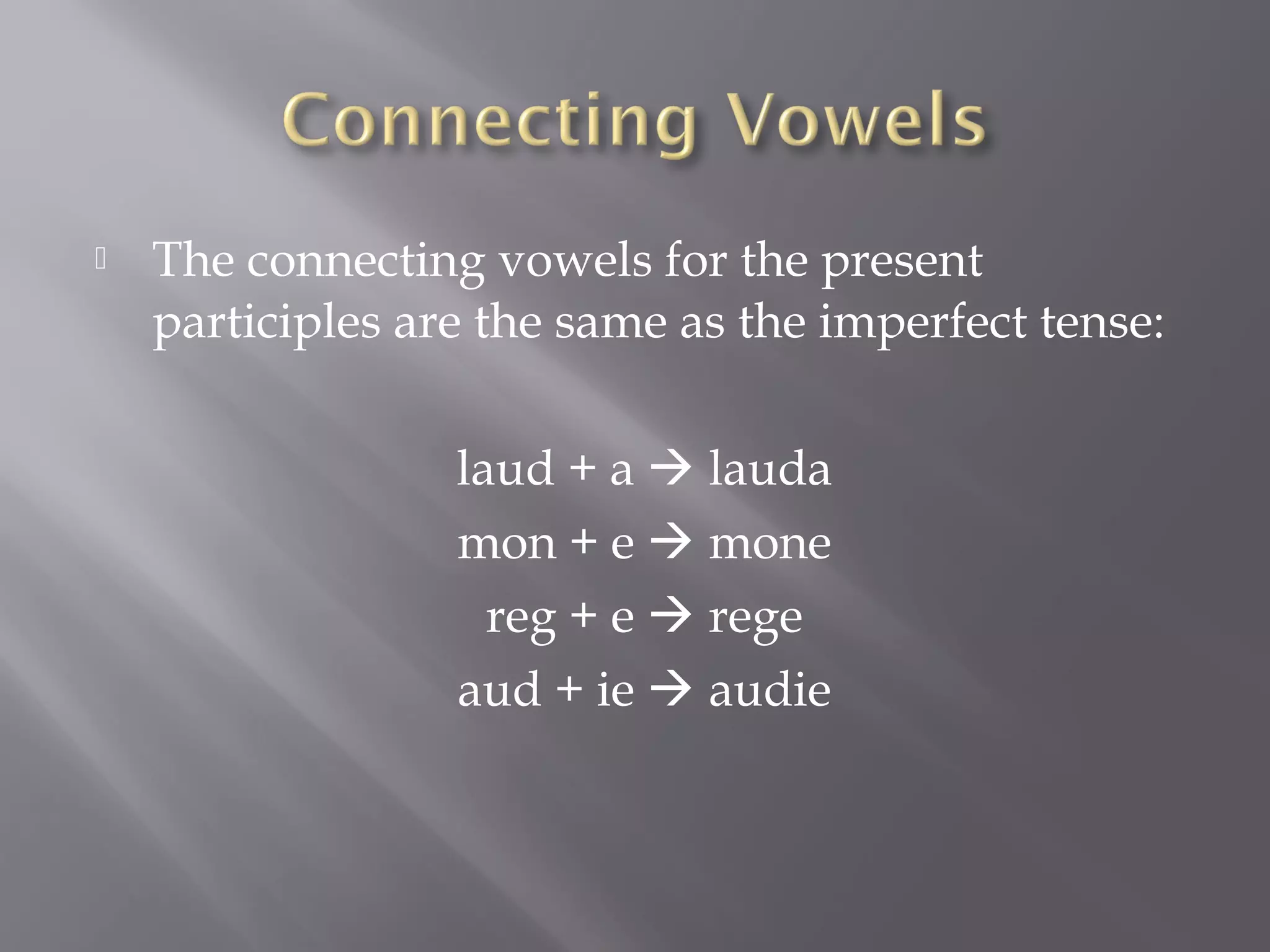 Connecting Vowels

The connecting vowels for the present participles are the same as the imperfect tense:

laud + a → lauda
mon + e → mone
reg + e → rege
aud + ie → audie